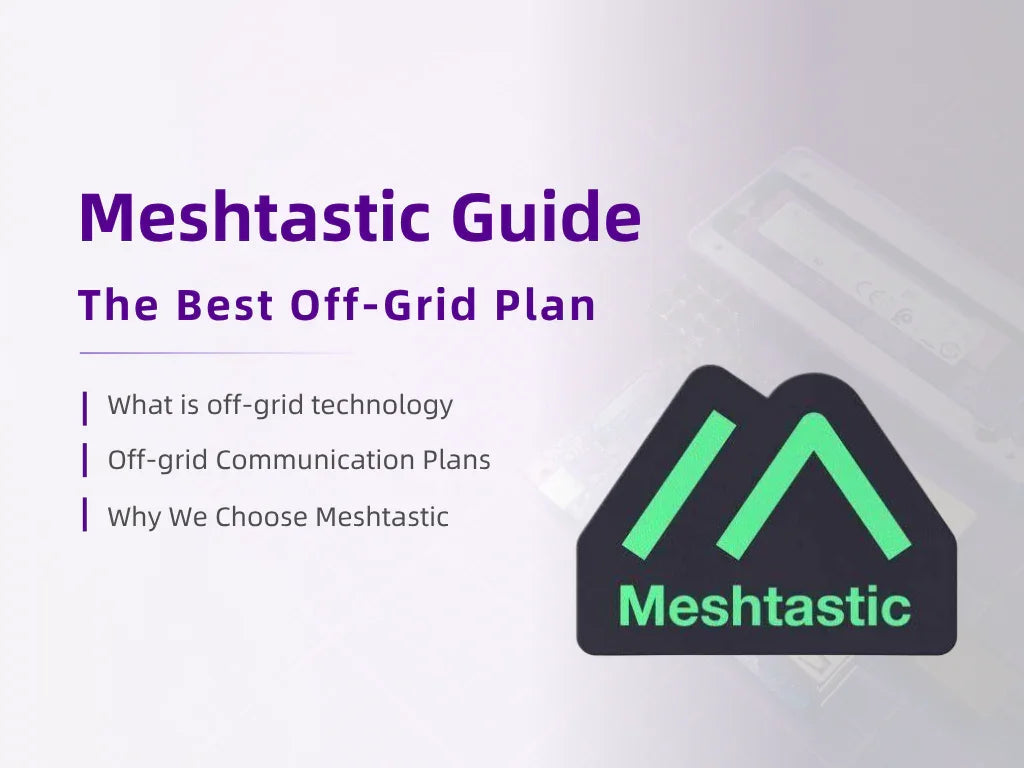 Meshtastic Guide

The Best Off-Grid Plan

What is off-grid technology

Off-grid Communication Plans

Why We Choose Meshtastic

Meshtastic